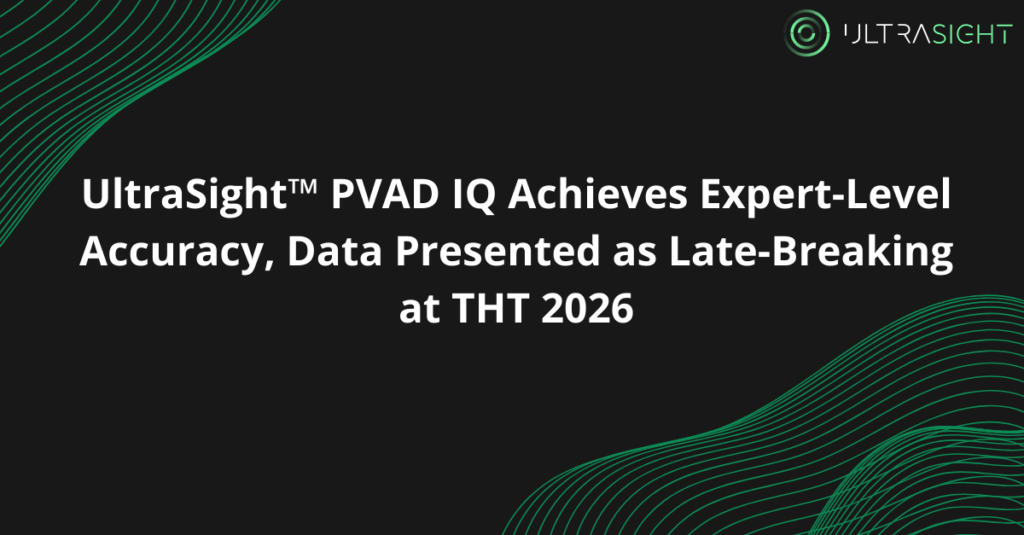 ULTRASIGHT

UltraSight™ PVAD IQ Achieves Expert-Level Accuracy, Data Presented as Late-Breaking at THT 2026